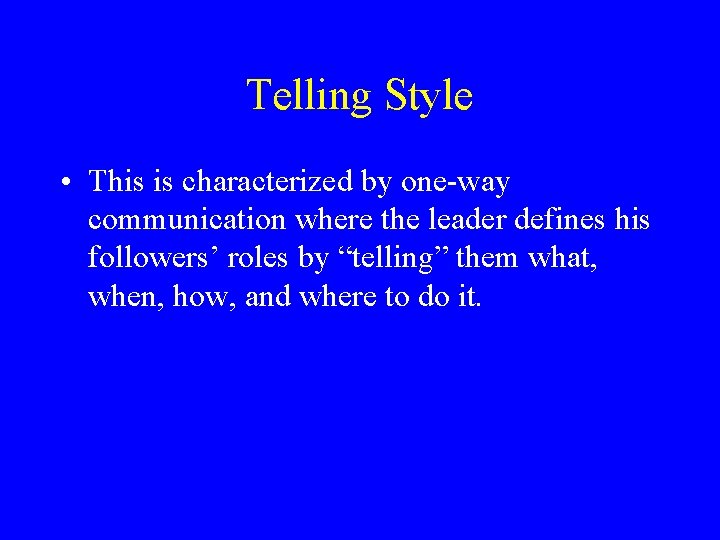 Telling Style

• This is characterized by one-way communication where the leader defines his followers’ roles by “telling” them what, when, how, and where to do it.